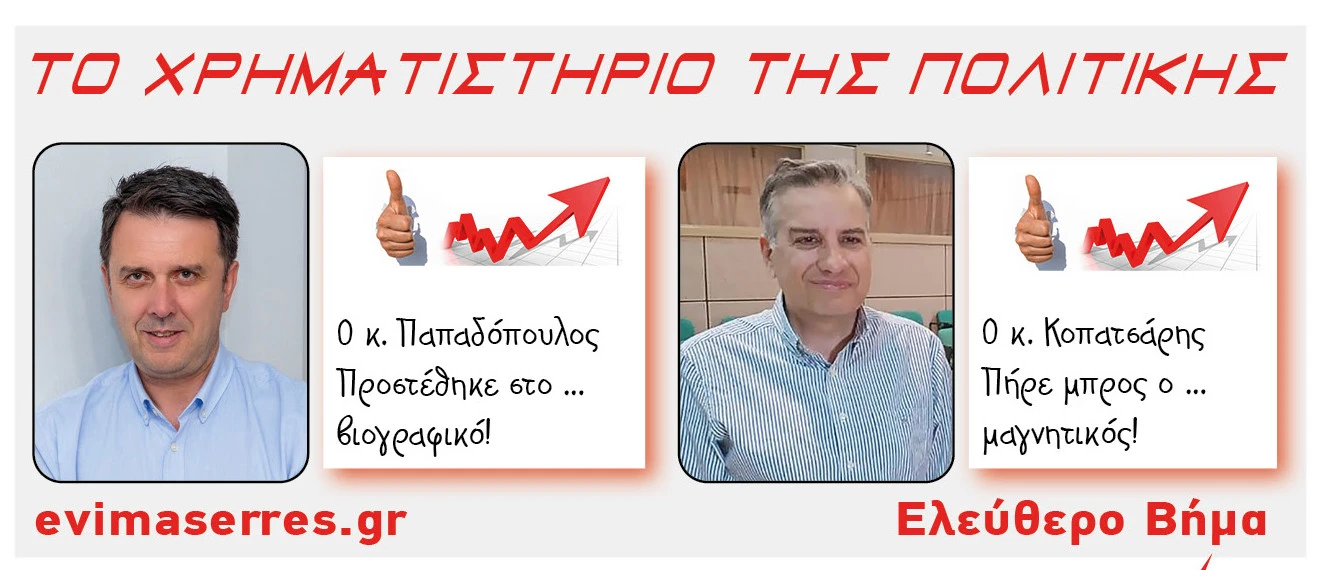 ΤΟ ΧΡΗΜΑΤΙΣΤΗΡΙΟ ΤΗΣ ΠΟΛΙΤΙΚΗΣ

Ο κ. Παπαδόπουλος Προστέθηκε στο ... βιογραφικό!

Ο κ. Κοπατσάρης Πήρε μπρος ο ... μαγνητικός!

evimaserres.gr

Ελεύθερο Βήμα